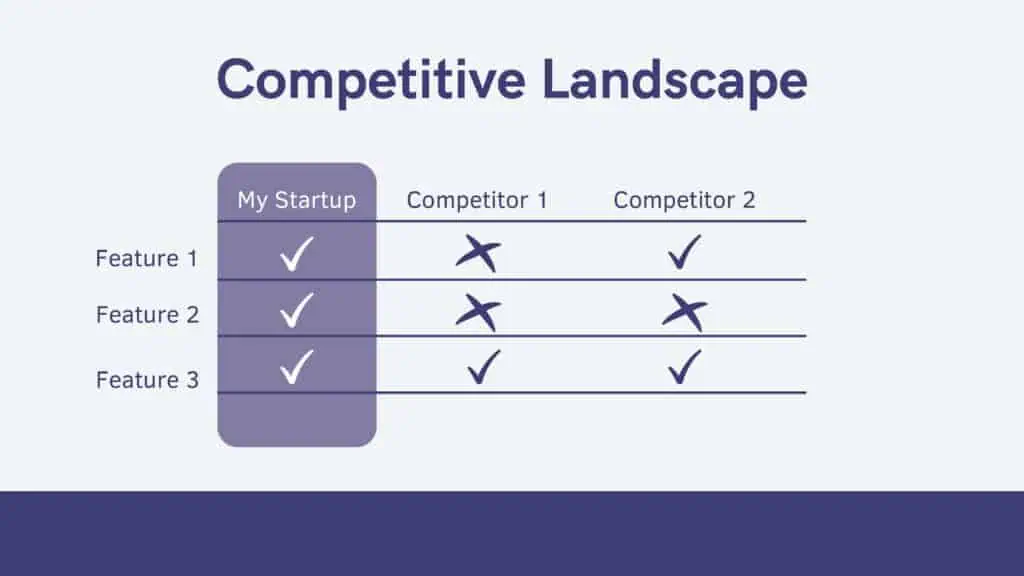 Competitive Landscape

| | My Startup | Competitor 1 | Competitor 2 |
|---|---|---|---|
| Feature 1 | ✓ | ✗ | ✓ |
| Feature 2 | ✓ | ✗ | ✗ |
| Feature 3 | ✓ | ✓ | ✓ |